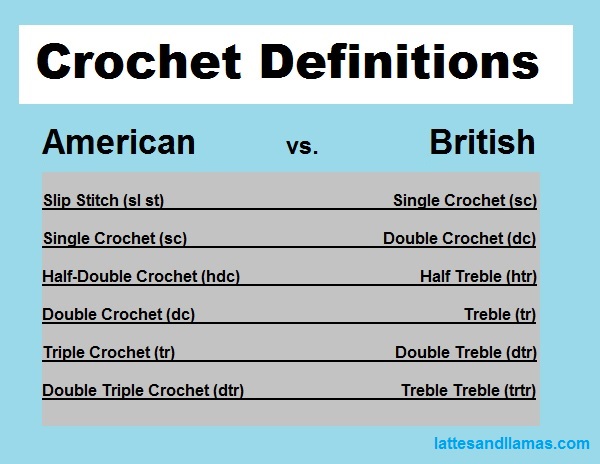 Crochet Definitions

| American | vs. | British |
|---|---|---|
| Slip Stitch (sl st) | | Single Crochet (sc) |
| Single Crochet (sc) | | Double Crochet (dc) |
| Half-Double Crochet (hdc) | | Half Treble (htr) |
| Double Crochet (dc) | | Treble (tr) |
| Triple Crochet (tr) | | Double Treble (dtr) |
| Double Triple Crochet (dtr) | | Treble Treble (trtr) |

lattesandllamas.com